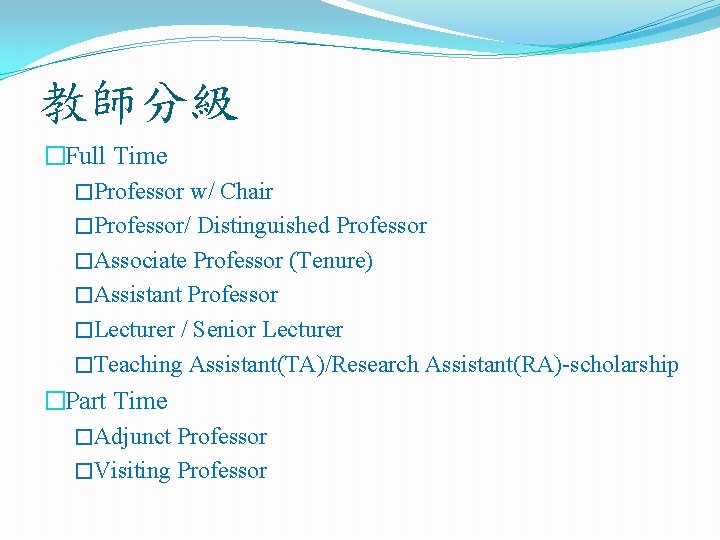 教師分級

□Full Time

□Professor w/ Chair

□Professor/ Distinguished Professor

□Associate Professor (Tenure)

□Assistant Professor

□Lecturer / Senior Lecturer

□Teaching Assistant(TA)/Research Assistant(RA)-scholarship

□Part Time

□Adjunct Professor

□Visiting Professor